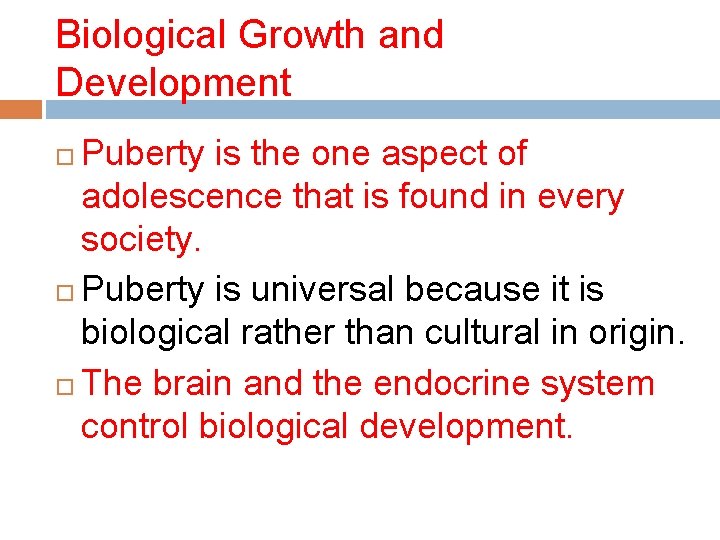 Biological Growth and Development

Puberty is the one aspect of adolescence that is found in every society.

Puberty is universal because it is biological rather than cultural in origin.

The brain and the endocrine system control biological development.